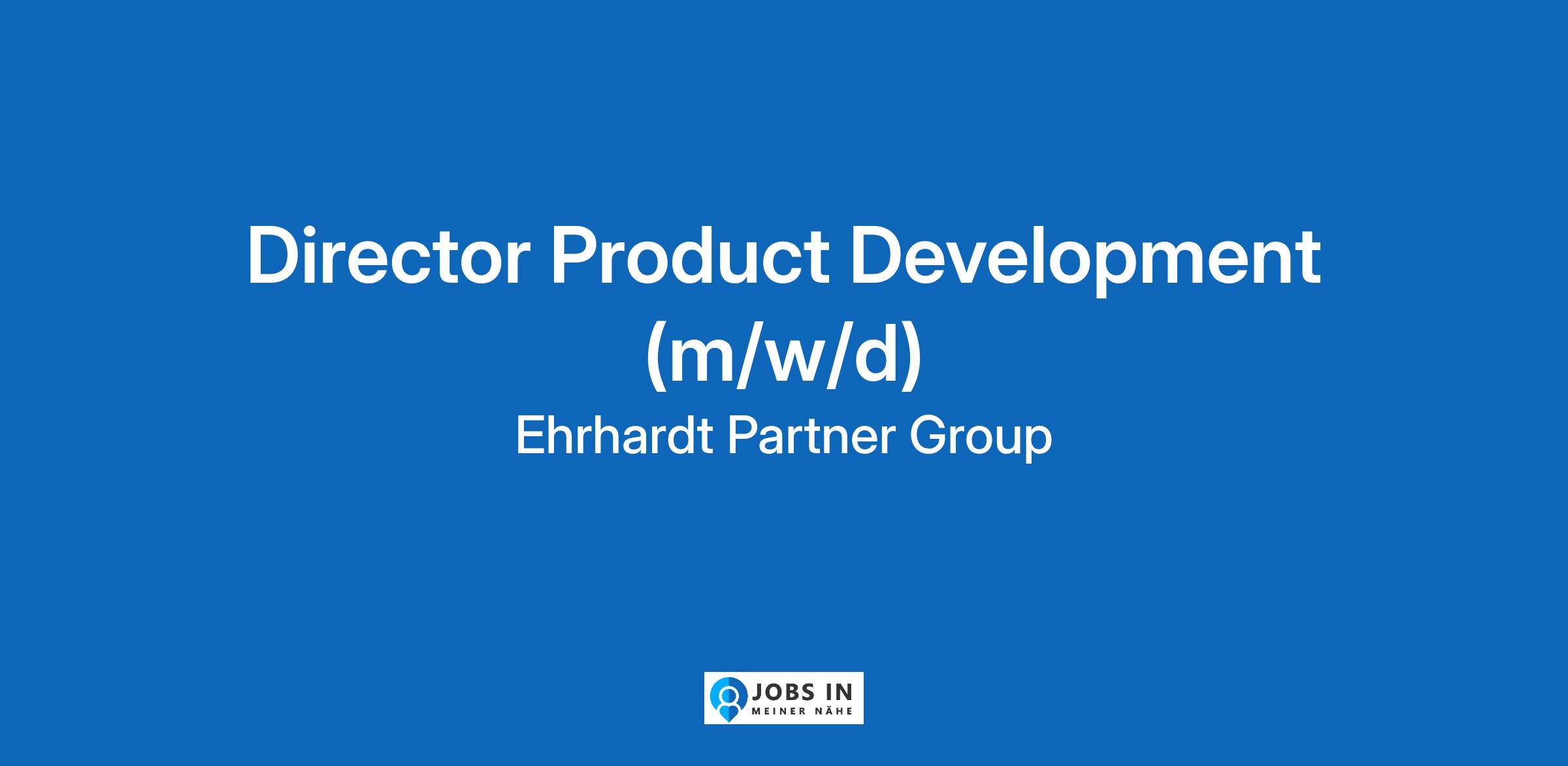 Director Product Development (m/w/d)

Ehrhardt Partner Group

JOBS IN
MEINER NÄHE